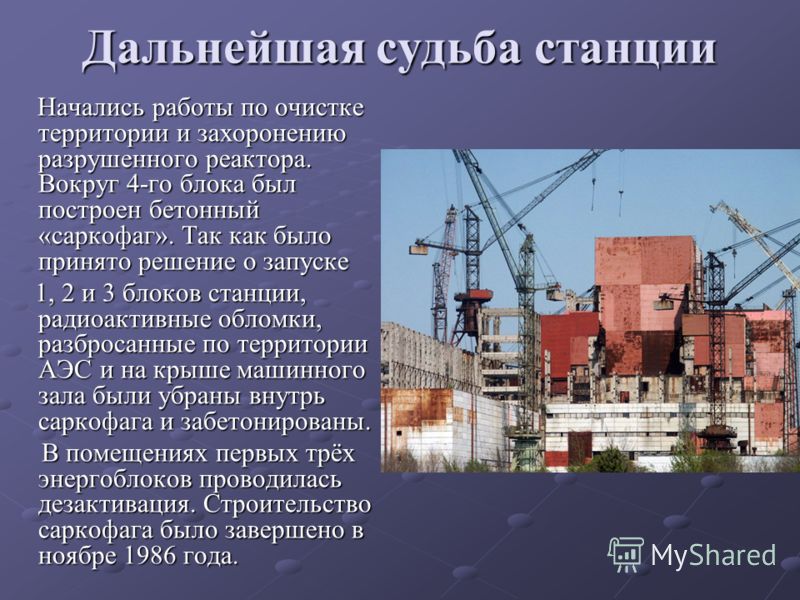 Дальнейшая судьба станции

Начались работы по очистке территории и захоронению разрушенного реактора. Вокруг 4-го блока был построен бетонный «саркофаг». Так как было принято решение о запуске

1, 2 и 3 блоков станции, радиоактивные обломки, разбросанные по территории АЭС и на крыше машинного зала были убраны внутрь саркофага и забетонированы.

В помещениях первых трёх энергоблоков проводилась дезактивация. Строительство саркофага было завершено в ноябре 1986 года.

MyShared